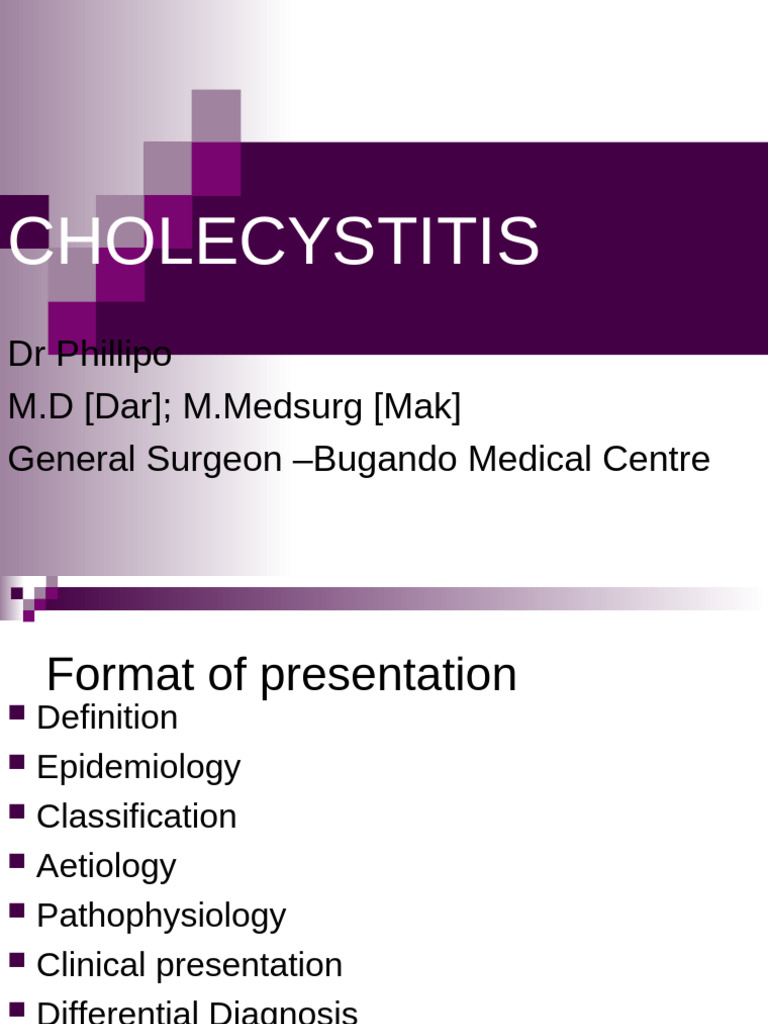 CHOLECYSTITIS

Dr Phillipo
M.D [Dar]; M.Medsurg [Mak]
General Surgeon –Bugando Medical Centre

Format of presentation

- Definition
- Epidemiology
- Classification
- Aetiology
- Pathophysiology
- Clinical presentation
- Differential Diagnosis